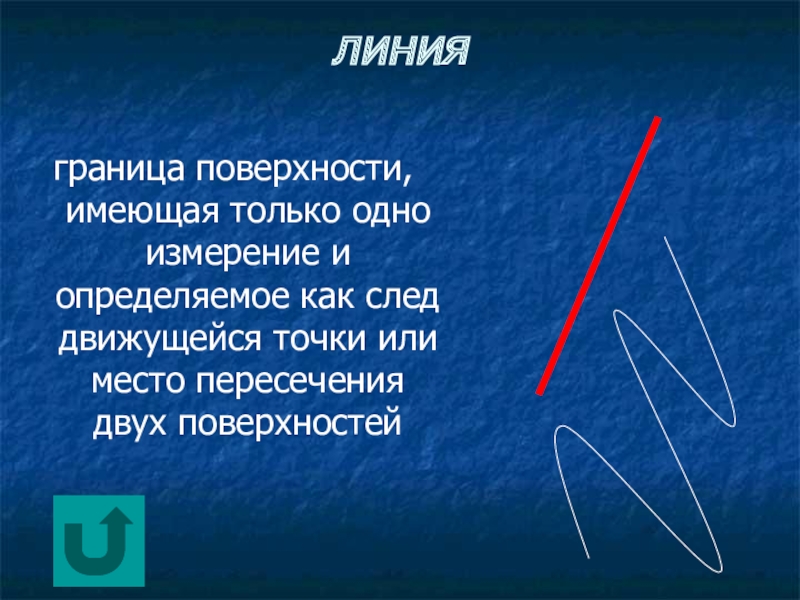 ЛИНИЯ

граница поверхности, имеющая только одно измерение и определяемое как след движущейся точки или место пересечения двух поверхностей